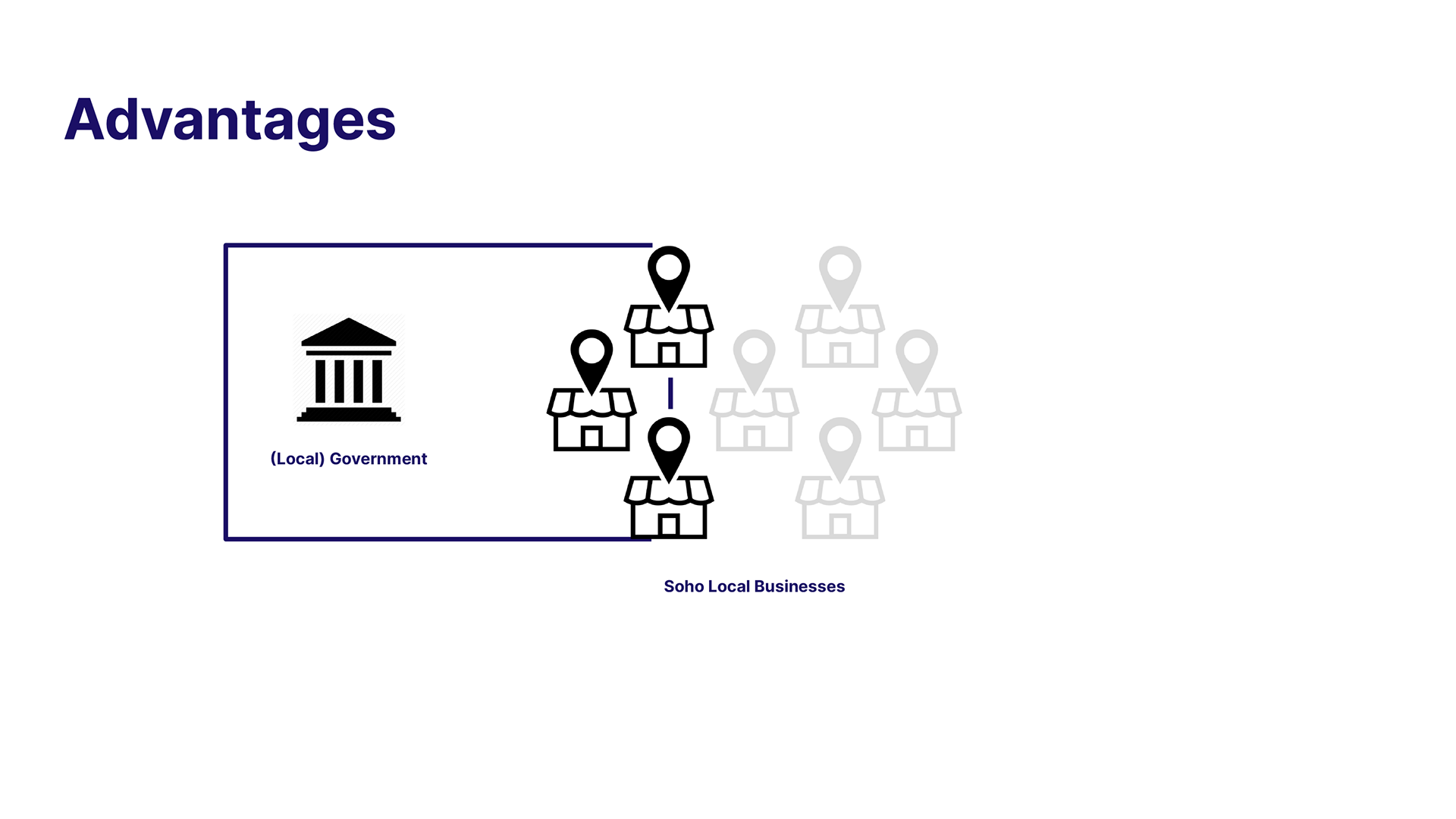 Advantages

(Local) Government

Soho Local Businesses